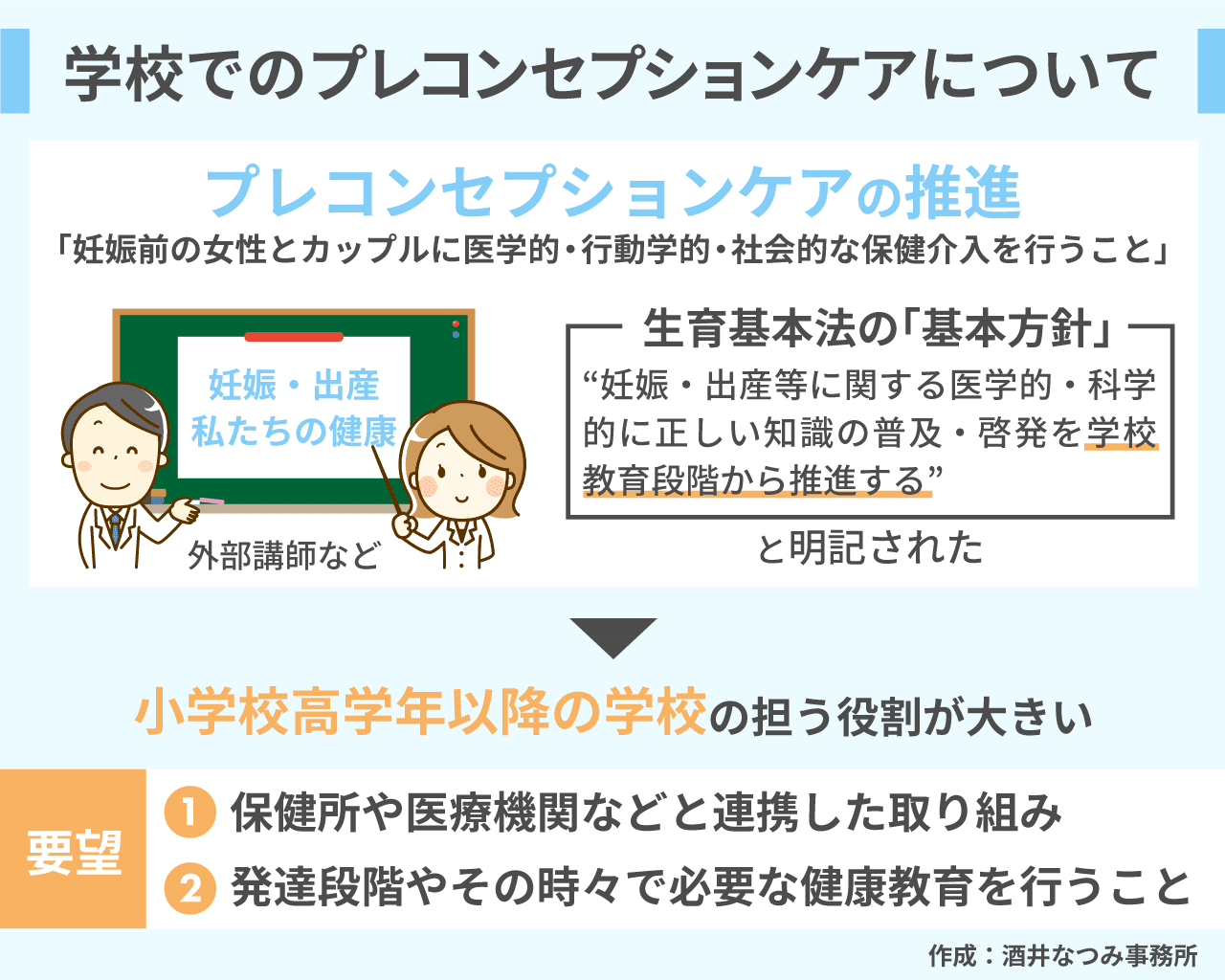 学校でのプレコンセプションケアについて

プレコンセプションケアの推進
「妊娠前の女性とカップルに医学的・行動学的・社会的な保健介入を行うこと」

妊娠・出産
私たちの健康

外部講師など

生育基本法の「基本方針」
“妊娠・出産等に関する医学的・科学的に正しい知識の普及・啓発を学校教育段階から推進する”

と明記された

小学校高学年以降の学校の担う役割が大きい

要望
1 保健所や医療機関などと連携した取り組み
2 発達段階やその時々で必要な健康教育を行うこと

作成：酒井なつみ事務所